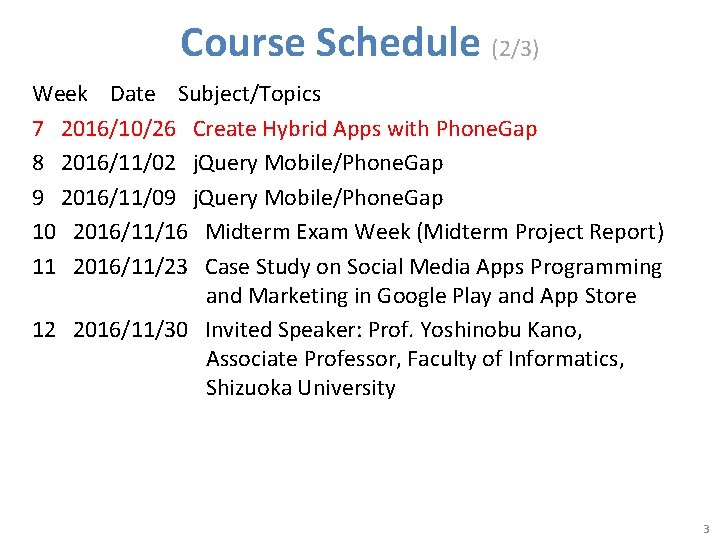 Course Schedule (2/3)

Week Date Subject/Topics
7 2016/10/26 Create Hybrid Apps with PhoneGap
8 2016/11/02 jQuery Mobile/PhoneGap
9 2016/11/09 jQuery Mobile/PhoneGap
10 2016/11/16 Midterm Exam Week (Midterm Project Report)
11 2016/11/23 Case Study on Social Media Apps Programming and Marketing in Google Play and App Store
12 2016/11/30 Invited Speaker: Prof. Yoshinobu Kano, Associate Professor, Faculty of Informatics, Shizuoka University

3